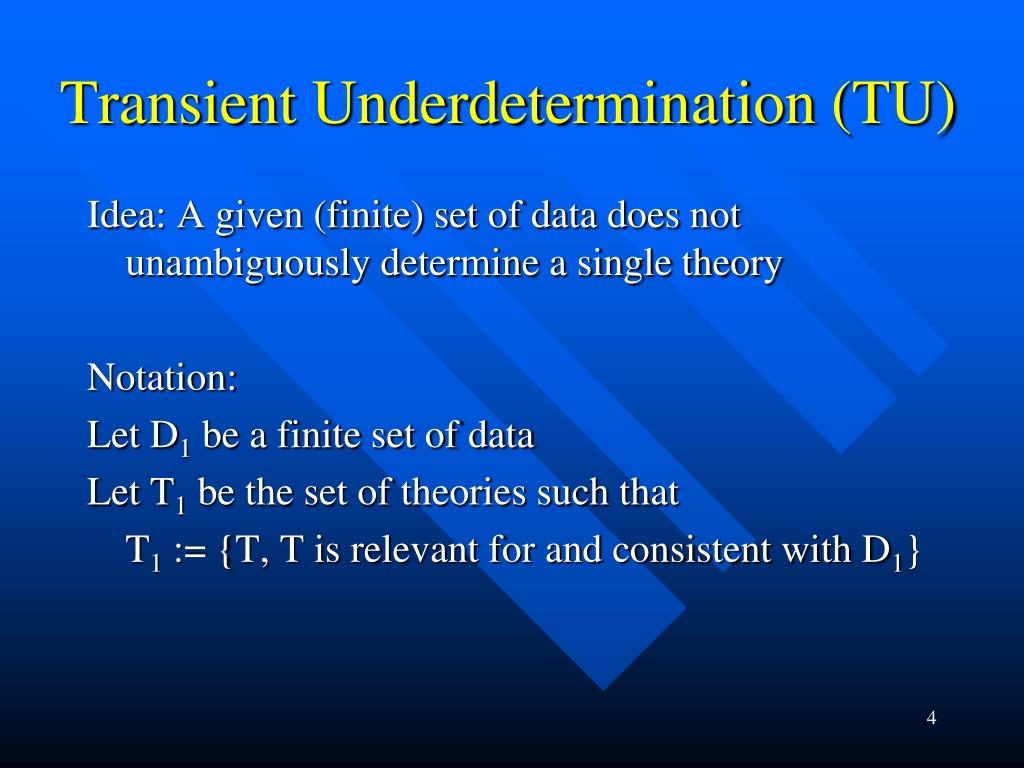 Transient Underdetermination (TU)

Idea: A given (finite) set of data does not unambiguously determine a single theory

Notation:
Let $D_1$ be a finite set of data
Let $T_1$ be the set of theories such that
$T_1$ := {T, T is relevant for and consistent with $D_1$}

4